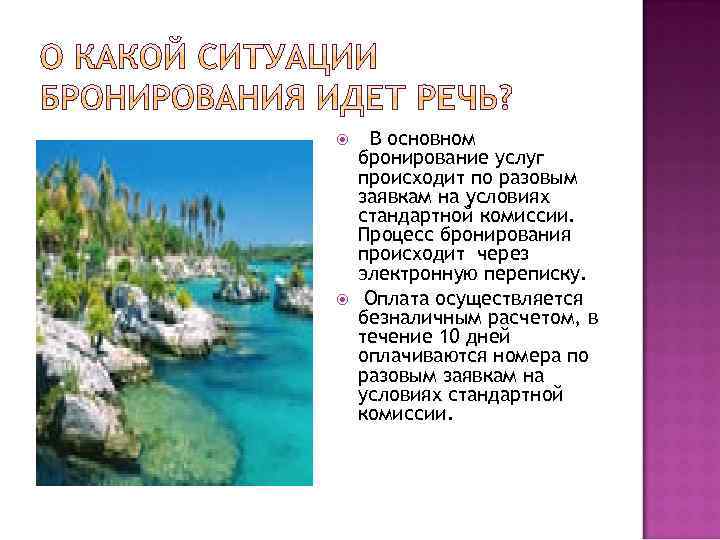 О КАКОЙ СИТУАЦИИ БРОНИРОВАНИЯ ИДЕТ РЕЧЬ?

В основном бронирование услуг происходит по разовым заявкам на условиях стандартной комиссии. Процесс бронирования происходит через электронную переписку.

Оплата осуществляется безналичным расчетом, в течение 10 дней оплачиваются номера по разовым заявкам на условиях стандартной комиссии.